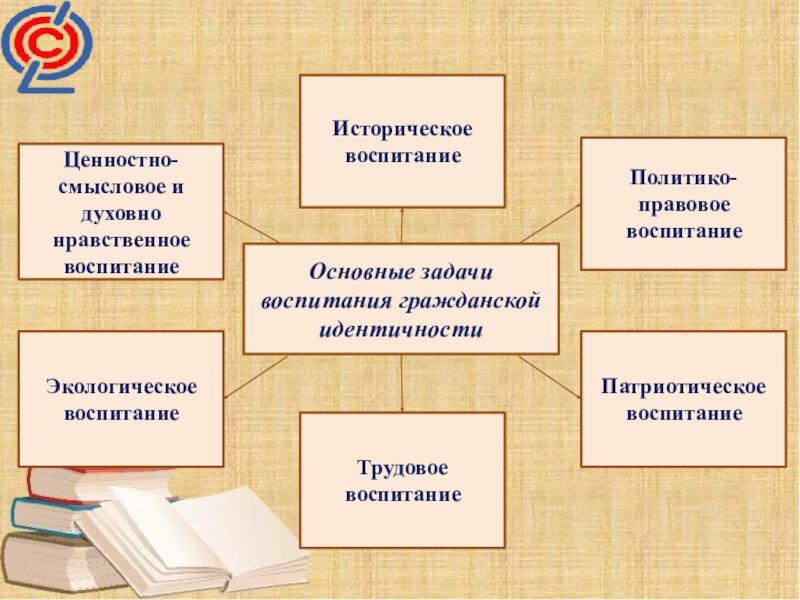 Историческое воспитание

Ценностно-смысловое и духовно нравственное воспитание

Политико-правовое воспитание

Основные задачи воспитания гражданской идентичности

Экологическое воспитание

Патриотическое воспитание

Трудовое воспитание